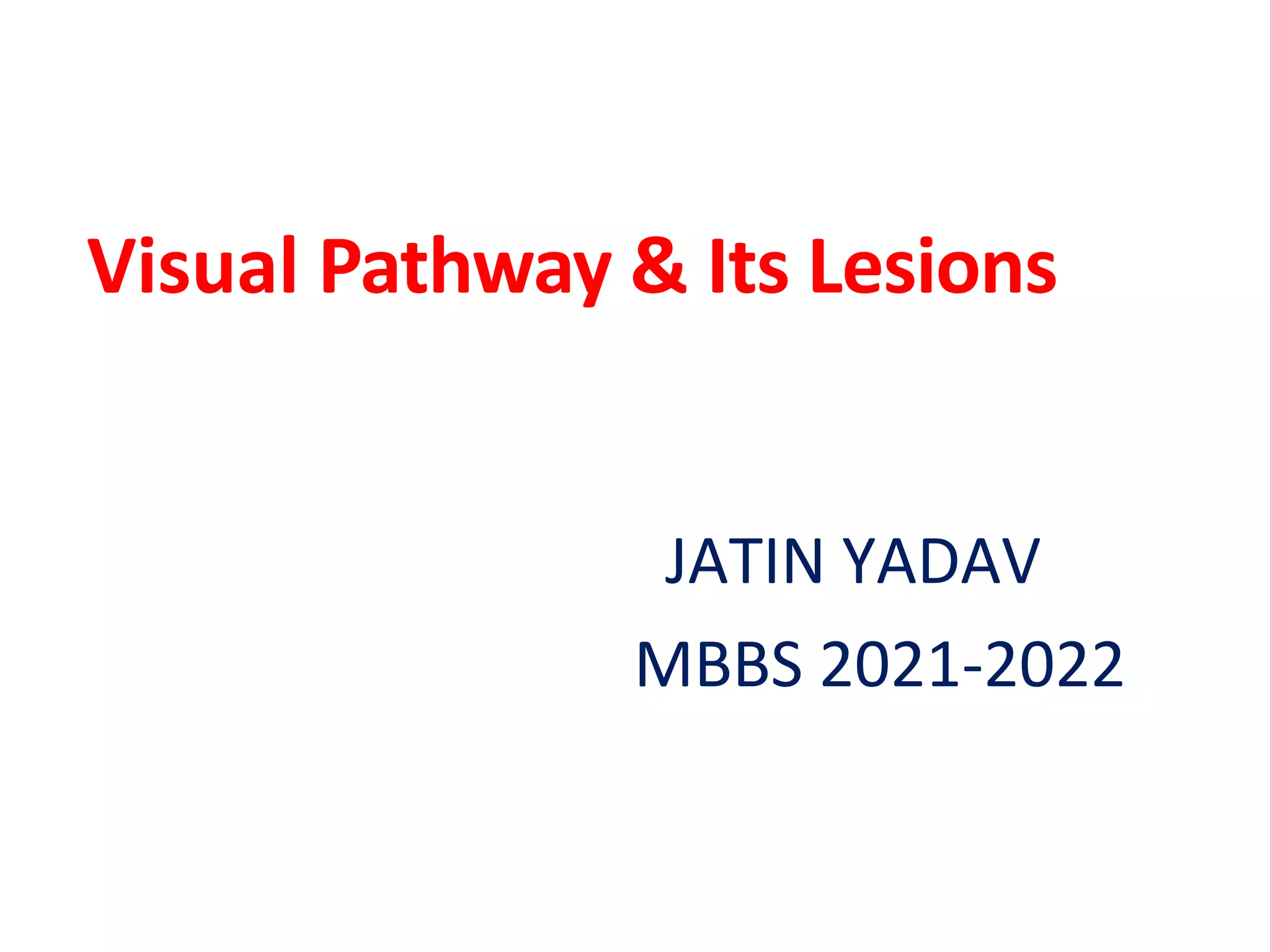 Visual Pathway & Its Lesions

JATIN YADAV

MBBS 2021-2022